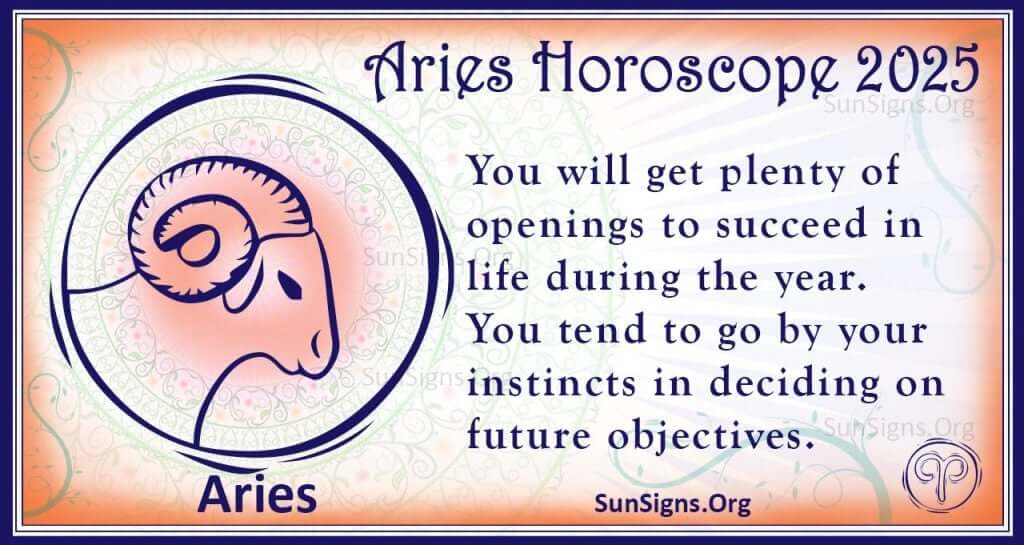 Aries Horoscope 2025

SunSigns.Org

You will get plenty of openings to succeed in life during the year. You tend to go by your instincts in deciding on future objectives.

SunSigns.Org

SunSigns.Org

SunSigns.Org

Aries

SunSigns.Org